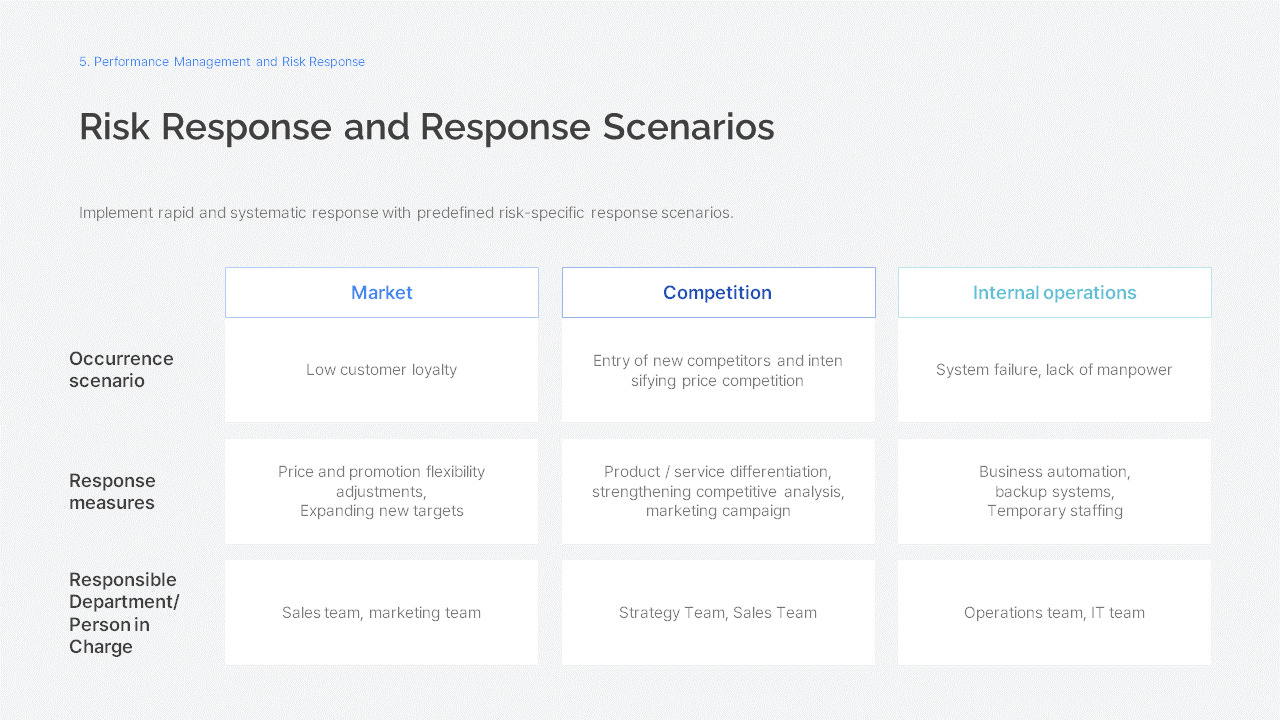 5. Performance Management and Risk Response

Risk Response and Response Scenarios

Implement rapid and systematic response with predefined risk-specific response scenarios.

| | Market | Competition | Internal operations |
|---|---|---|---|
| Occurrence scenario | Low customer loyalty | Entry of new competitors and inten sifying price competition | System failure, lack of manpower |
| Response measures | Price and promotion flexibility adjustments, Expanding new targets | Product / service differentiation, strengthening competitive analysis, marketing campaign | Business automation, backup systems, Temporary staffing |
| Responsible Department/ Person in Charge | Sales team, marketing team | Strategy Team, Sales Team | Operations team, IT team |